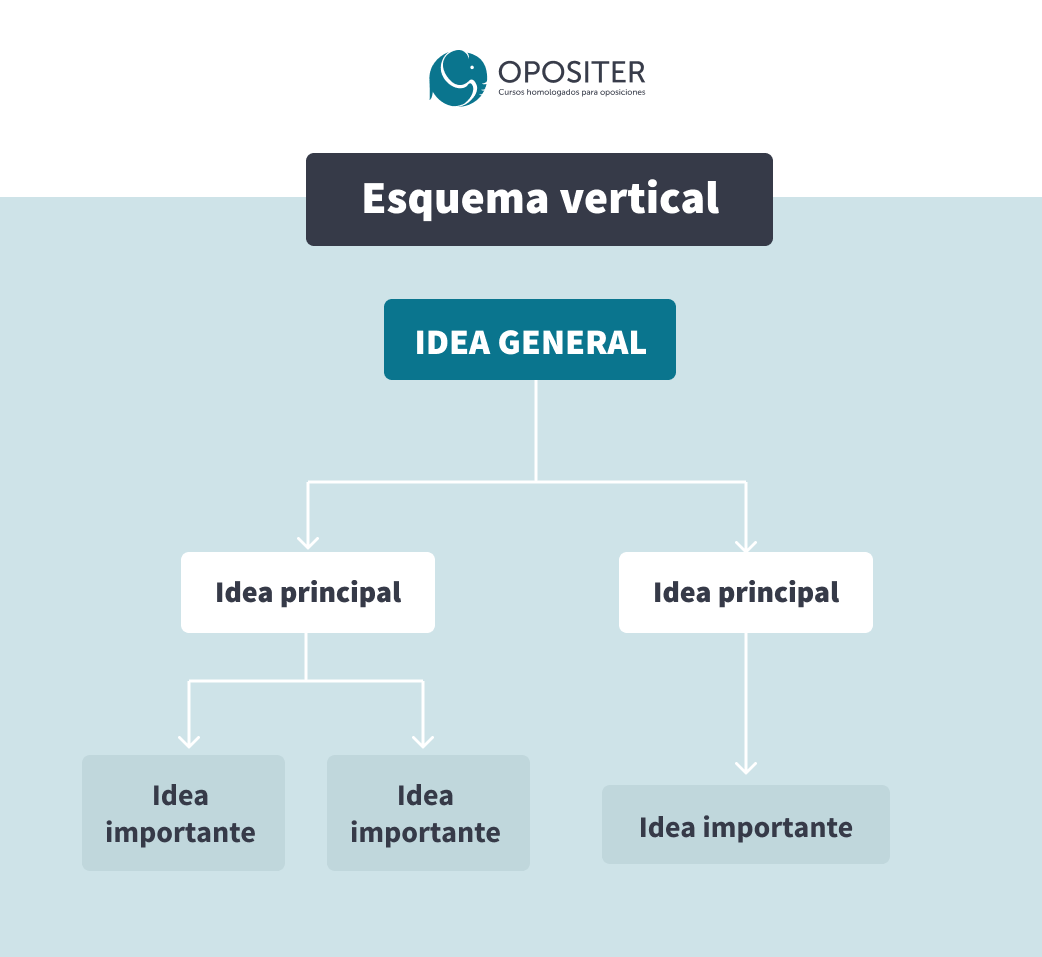 OPOSITER
Cursos homologados para oposiciones

Esquema vertical

IDEA GENERAL

Idea principal

Idea principal

Idea importante

Idea importante

Idea importante